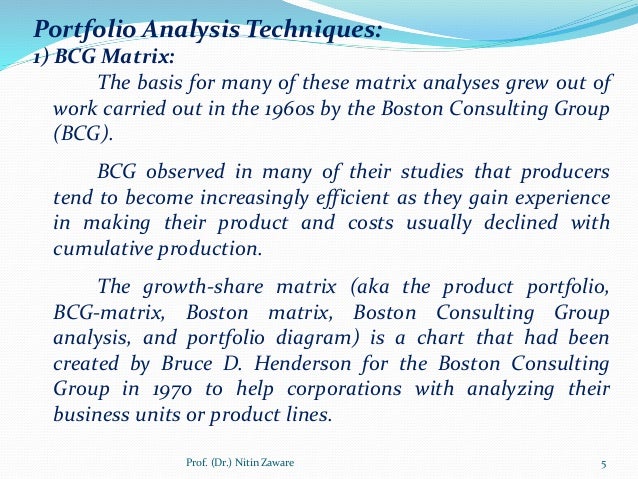 Portfolio Analysis Techniques:
1) BCG Matrix:

The basis for many of these matrix analyses grew out of work carried out in the 1960s by the Boston Consulting Group (BCG).

BCG observed in many of their studies that producers tend to become increasingly efficient as they gain experience in making their product and costs usually declined with cumulative production.

The growth-share matrix (aka the product portfolio, BCG-matrix, Boston matrix, Boston Consulting Group analysis, and portfolio diagram) is a chart that had been created by Bruce D. Henderson for the Boston Consulting Group in 1970 to help corporations with analyzing their business units or product lines.

Prof. (Dr.) Nitin Zaware

5